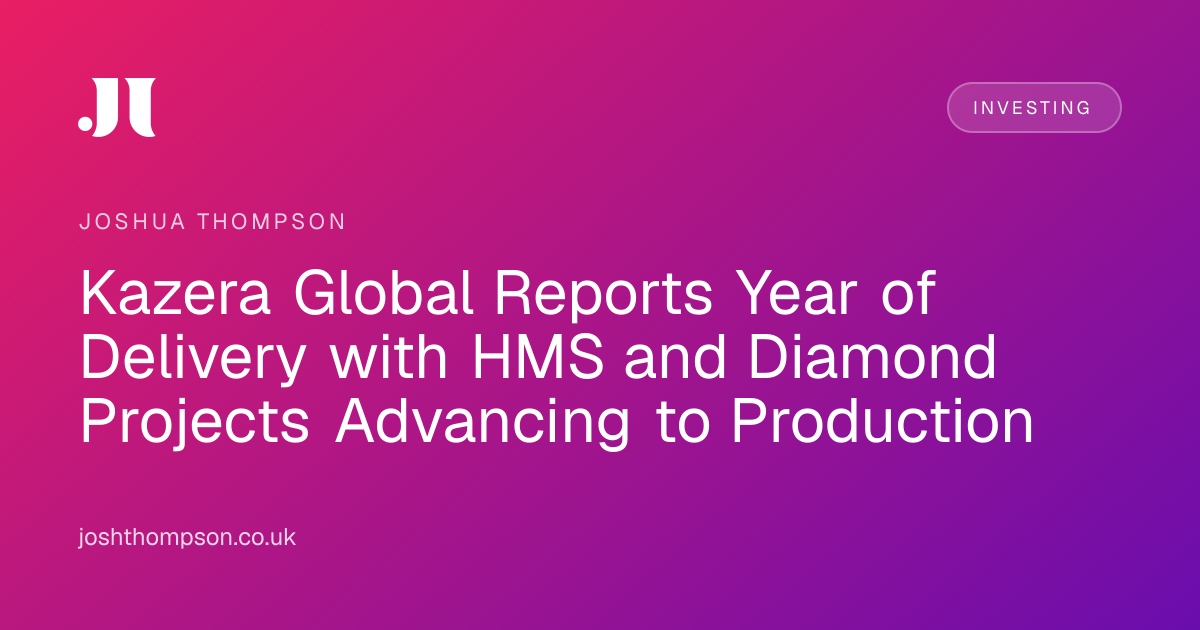 JT

INVESTING

JOSHUA THOMPSON

Kazera Global Reports Year of Delivery with HMS and Diamond Projects Advancing to Production

joshthompson.co.uk